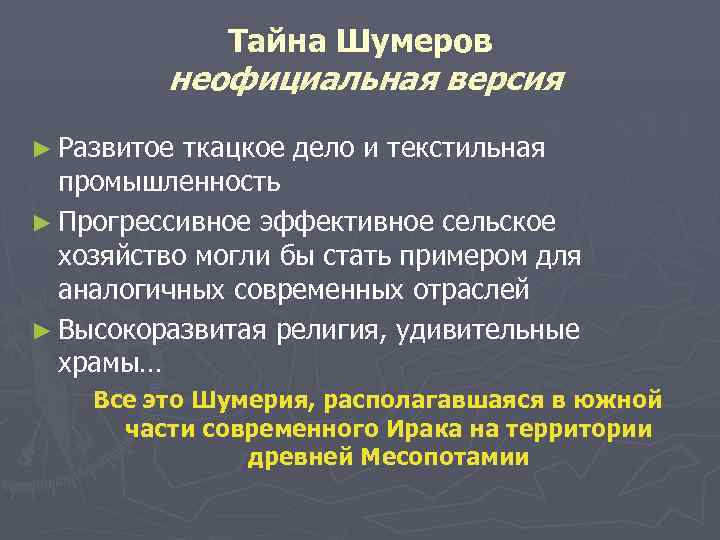 Тайна Шумеров
неофициальная версия

► Развитое ткацкое дело и текстильная промышленность

► Прогрессивное эффективное сельское хозяйство могли бы стать примером для аналогичных современных отраслей

► Высокоразвитая религия, удивительные храмы…

Все это Шумерия, располагавшаяся в южной части современного Ирака на территории древней Месопотамии